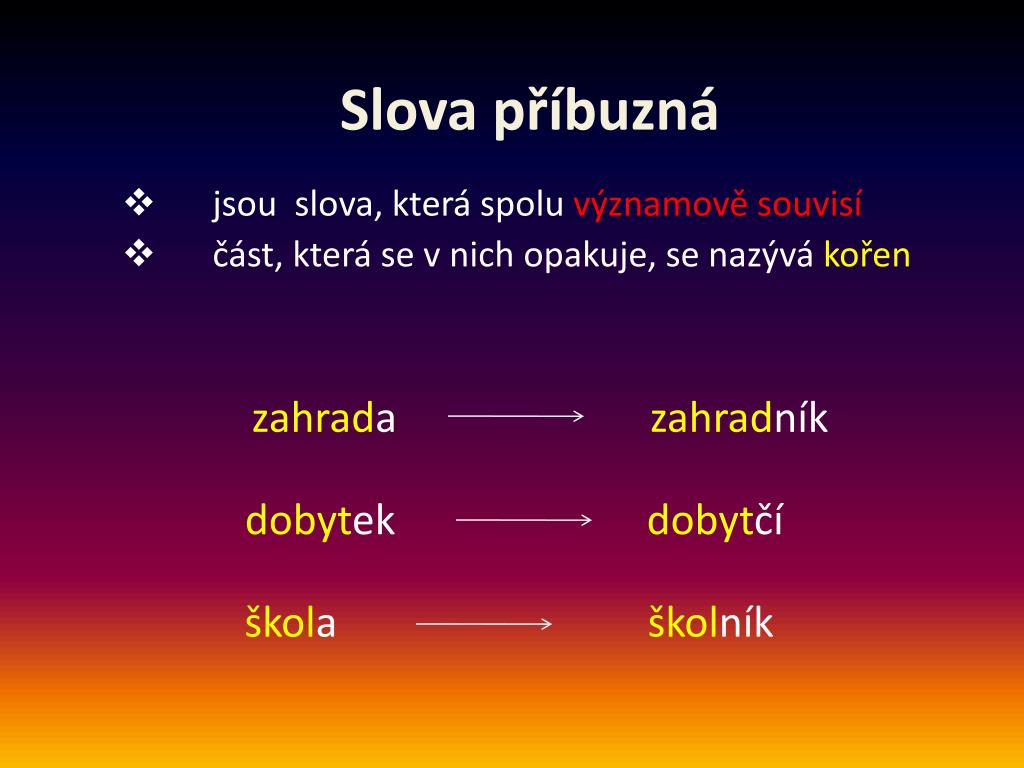 Slova příbuzná

❖ jsou slova, která spolu významově souvisí
❖ část, která se v nich opakuje, se nazývá kořen

zahrada → zahradník

dobytek → dobytčí

škola → školník